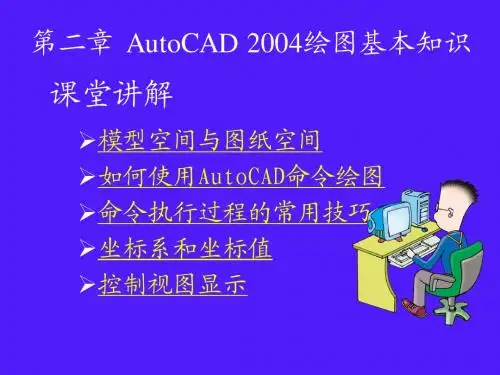 第二章 AutoCAD 2004绘图基本知识

课堂讲解

➢模型空间与图纸空间
➢如何使用AutoCAD命令绘图
➢命令执行过程的常用技巧
➢坐标系和坐标值
➢控制视图显示